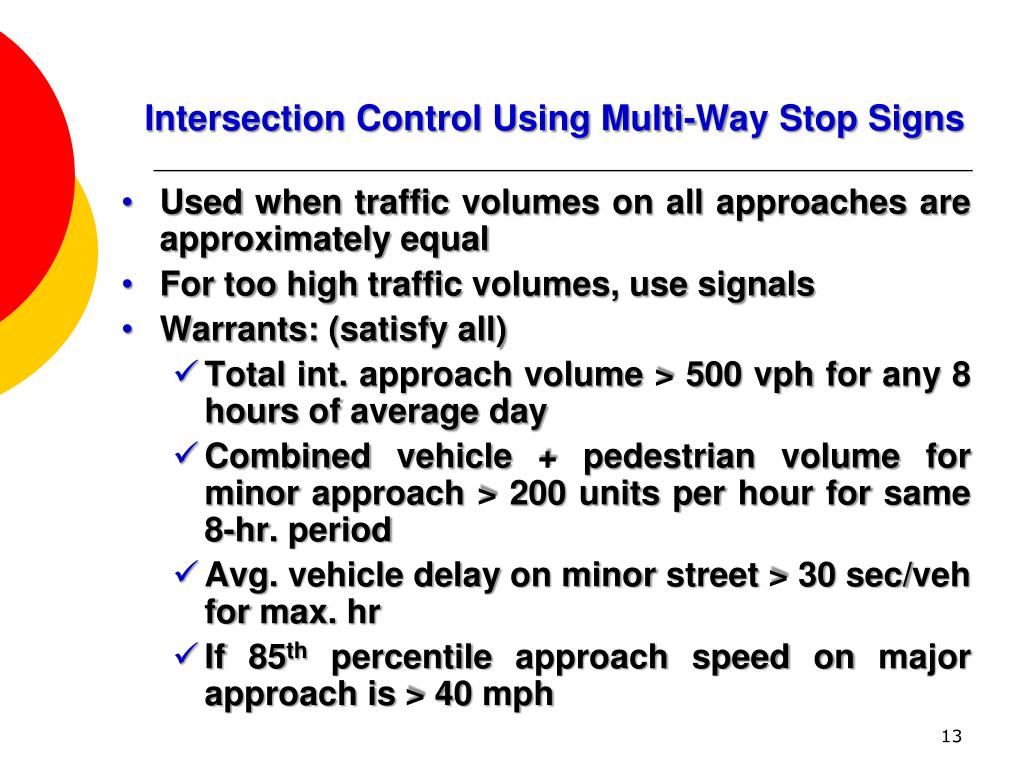 Intersection Control Using Multi-Way Stop Signs

• Used when traffic volumes on all approaches are approximately equal
• For too high traffic volumes, use signals
• Warrants: (satisfy all)
✓ Total int. approach volume > 500 vph for any 8 hours of average day
✓ Combined vehicle + pedestrian volume for minor approach > 200 units per hour for same 8-hr. period
✓ Avg. vehicle delay on minor street > 30 sec/veh for max. hr
✓ If 85$^{th}$ percentile approach speed on major approach is > 40 mph

13